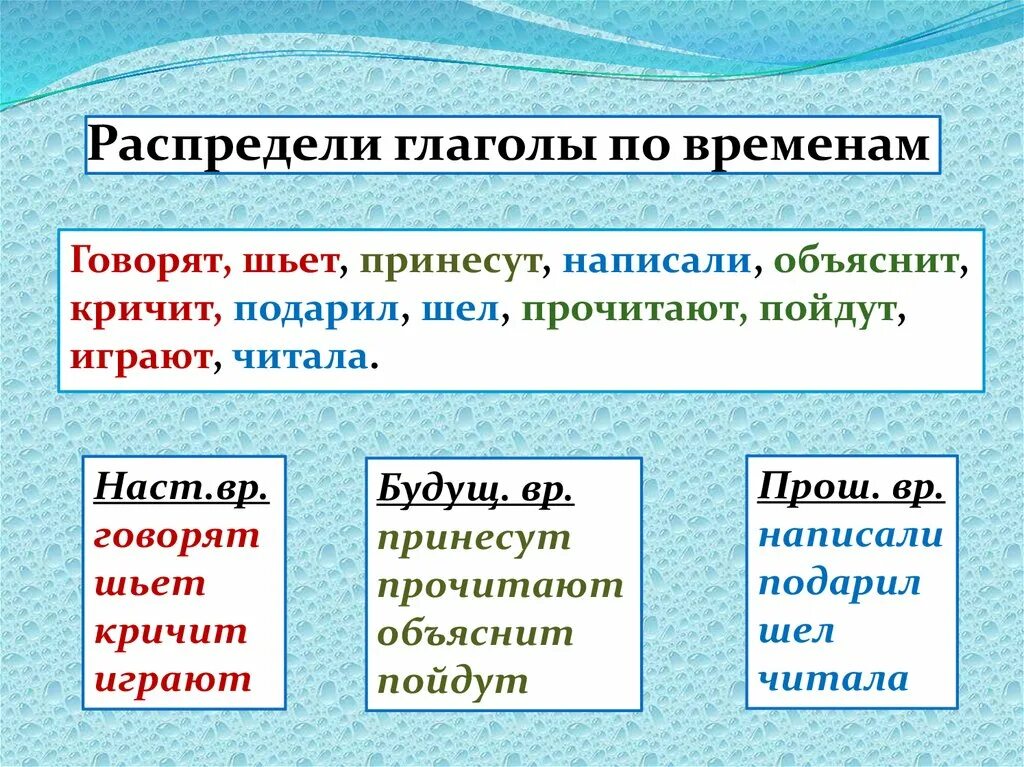 Распредели глаголы по временам

Говорят, шьет, принесут, написали, объяснит, кричит, подарил, шел, прочитают, пойдут, играют, читала.

Наст.вр.
говорят
шьет
кричит
играют

Будущ. вр.
принесут
прочитают
объяснит
пойдут

Прош. вр.
написали
подарил
шел
читала